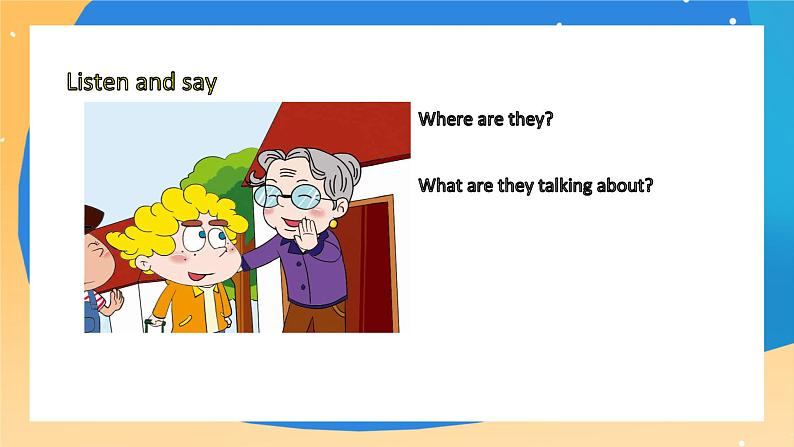 Listen and say

Where are they?

What are they talking about?